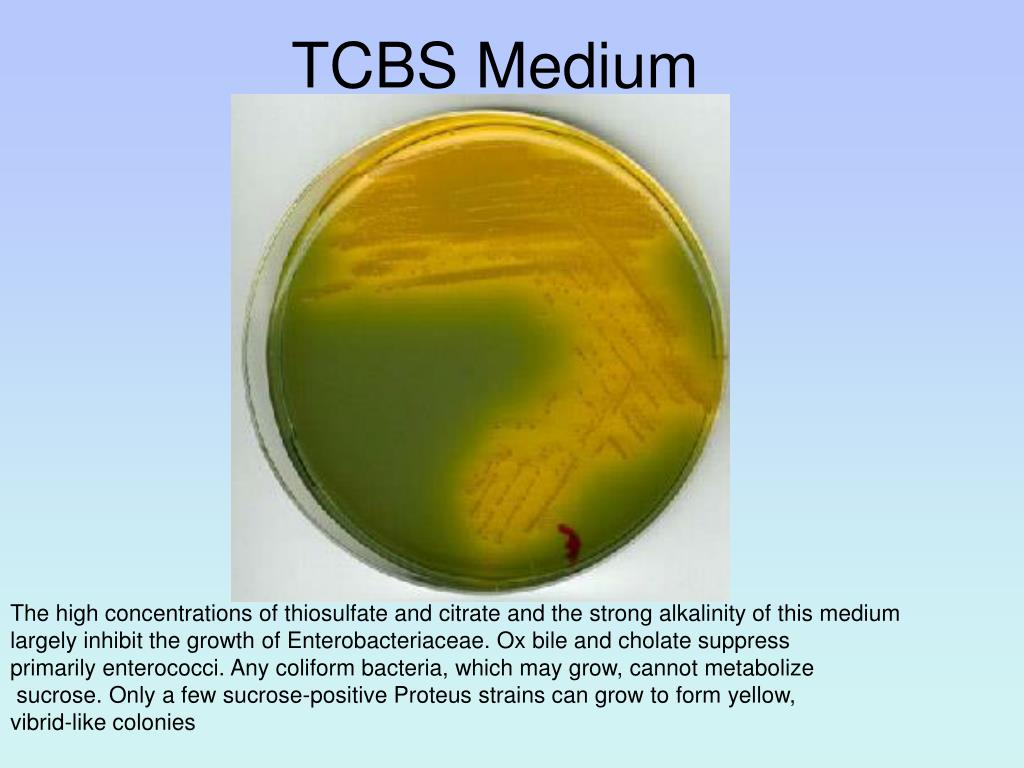 TCBS Medium

The high concentrations of thiosulfate and citrate and the strong alkalinity of this medium largely inhibit the growth of Enterobacteriaceae. Ox bile and cholate suppress primarily enterococci. Any coliform bacteria, which may grow, cannot metabolize sucrose. Only a few sucrose-positive Proteus strains can grow to form yellow, vibrid-like colonies